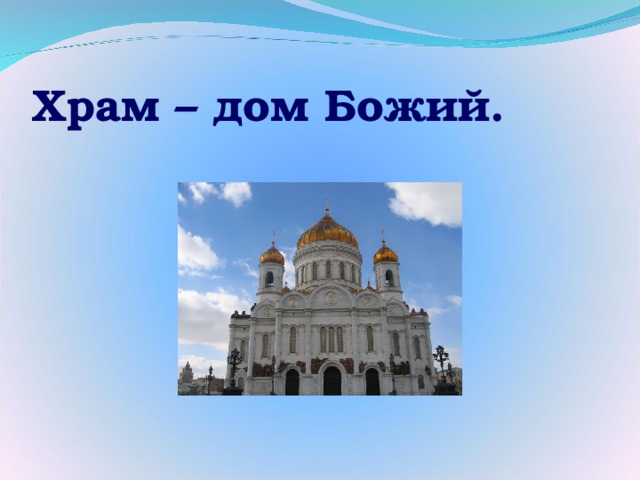 Храм – дом Божий.